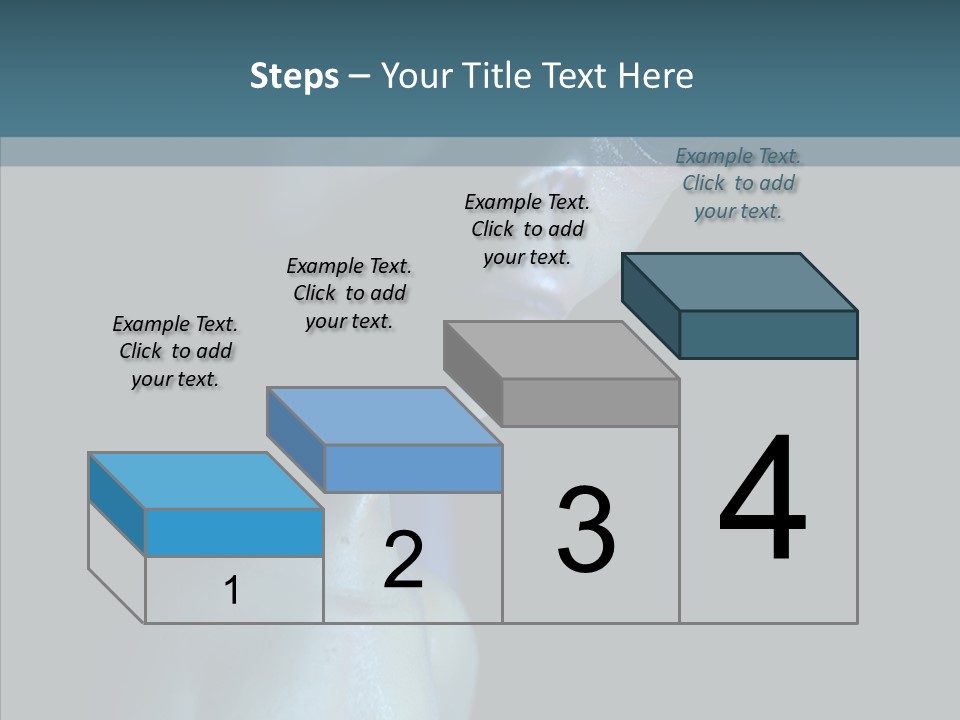 Steps – Your Title Text Here

Example Text. Click to add your text.

Example Text. Click to add your text.

Example Text. Click to add your text.

Example Text. Click to add your text.

1

2

3

4